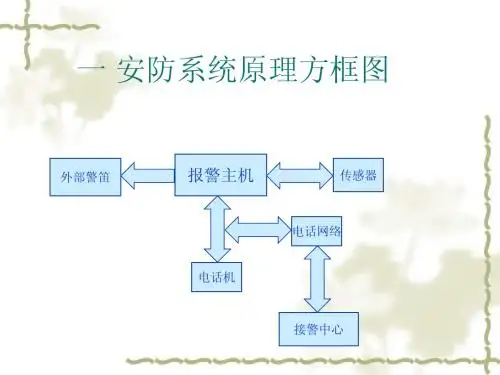 一 安防系统原理方框图

外部警笛

报警主机

传感器

电话网络

电话机

接警中心